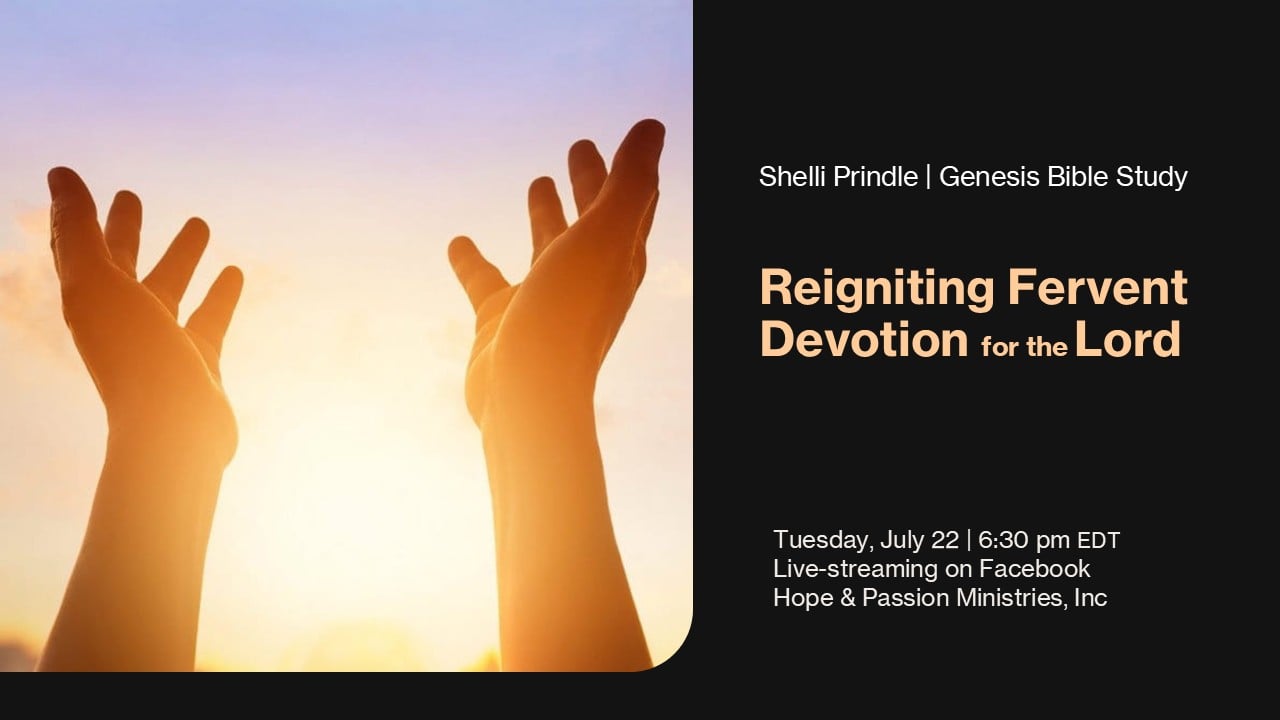 Shelli Prindle | Genesis Bible Study

Reigniting Fervent Devotion for the Lord

Tuesday, July 22 | 6:30 pm EDT
Live-streaming on Facebook
Hope & Passion Ministries, Inc